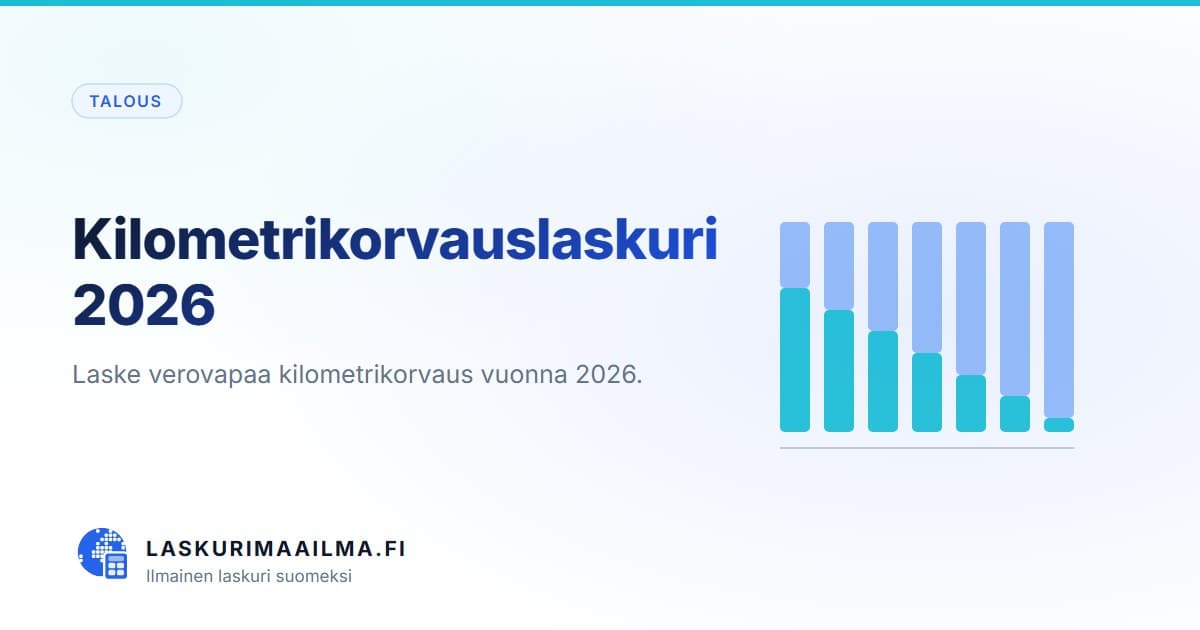 TALOUS

Kilometrikorvauslaskuri 2026

Laske verovapaa kilometrikorvaus vuonna 2026.

LASKURIMAAILMA.FI
Ilmainen laskuri suomeksi